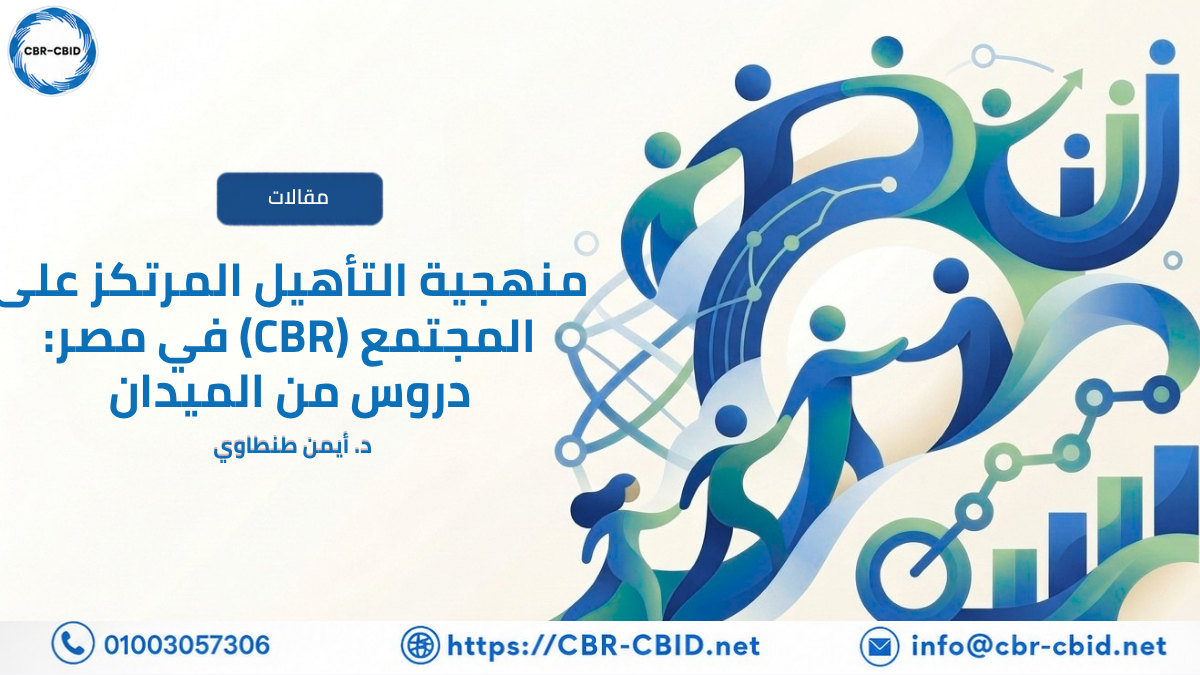 CBR-CBID

مقالات

منهجية التأهيل المرتكز على المجتمع (CBR) في مصر: دروس من الميدان

د. أيمن طنطاوي

01003057306

https://CBR-CBID.net

info@cbr-cbid.net